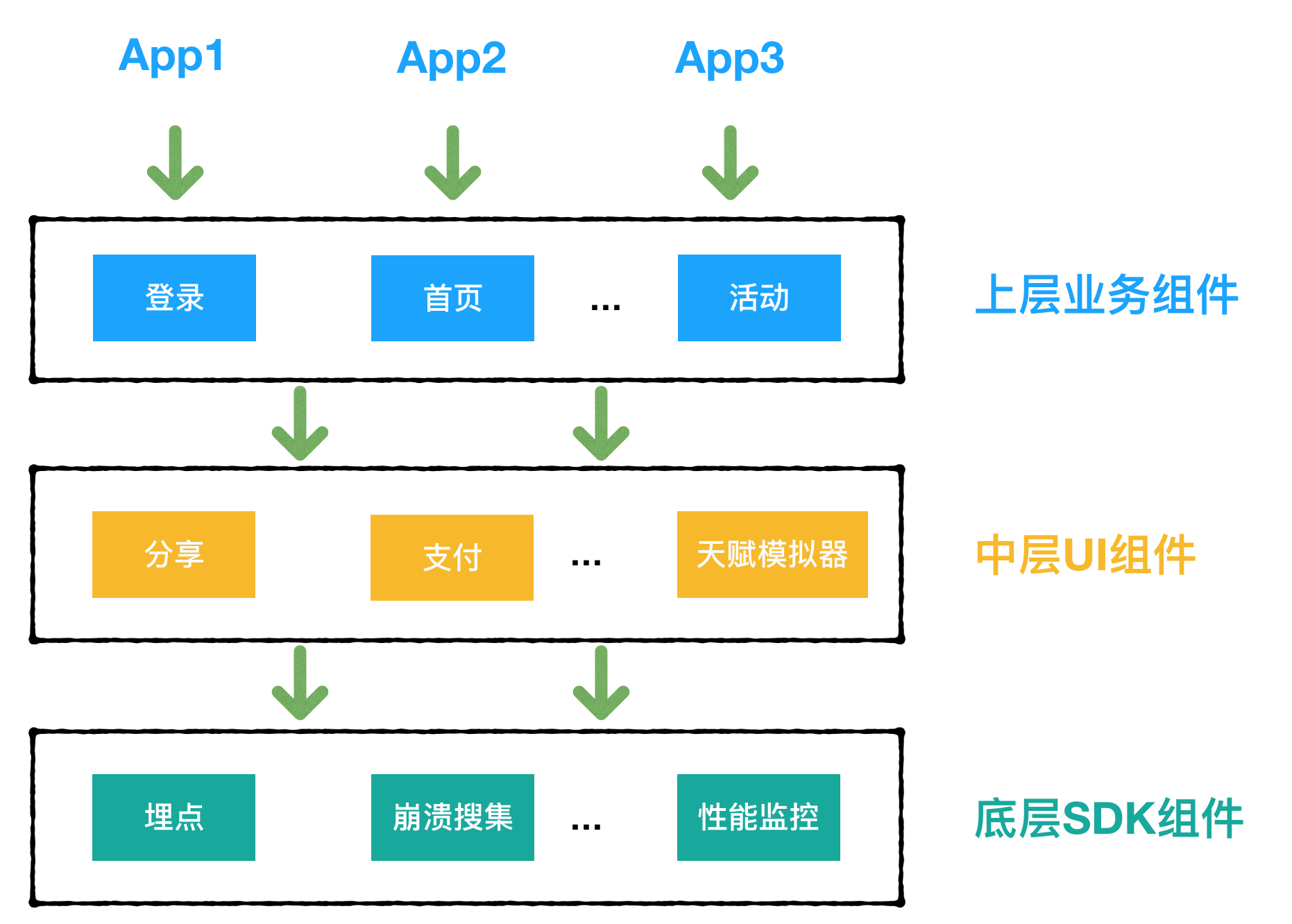 App1 App2 App3

登录 首页 ... 活动

上层业务组件

分享 支付 ... 天赋模拟器

中层UI组件

埋点 崩溃搜集 ... 性能监控

底层SDK组件